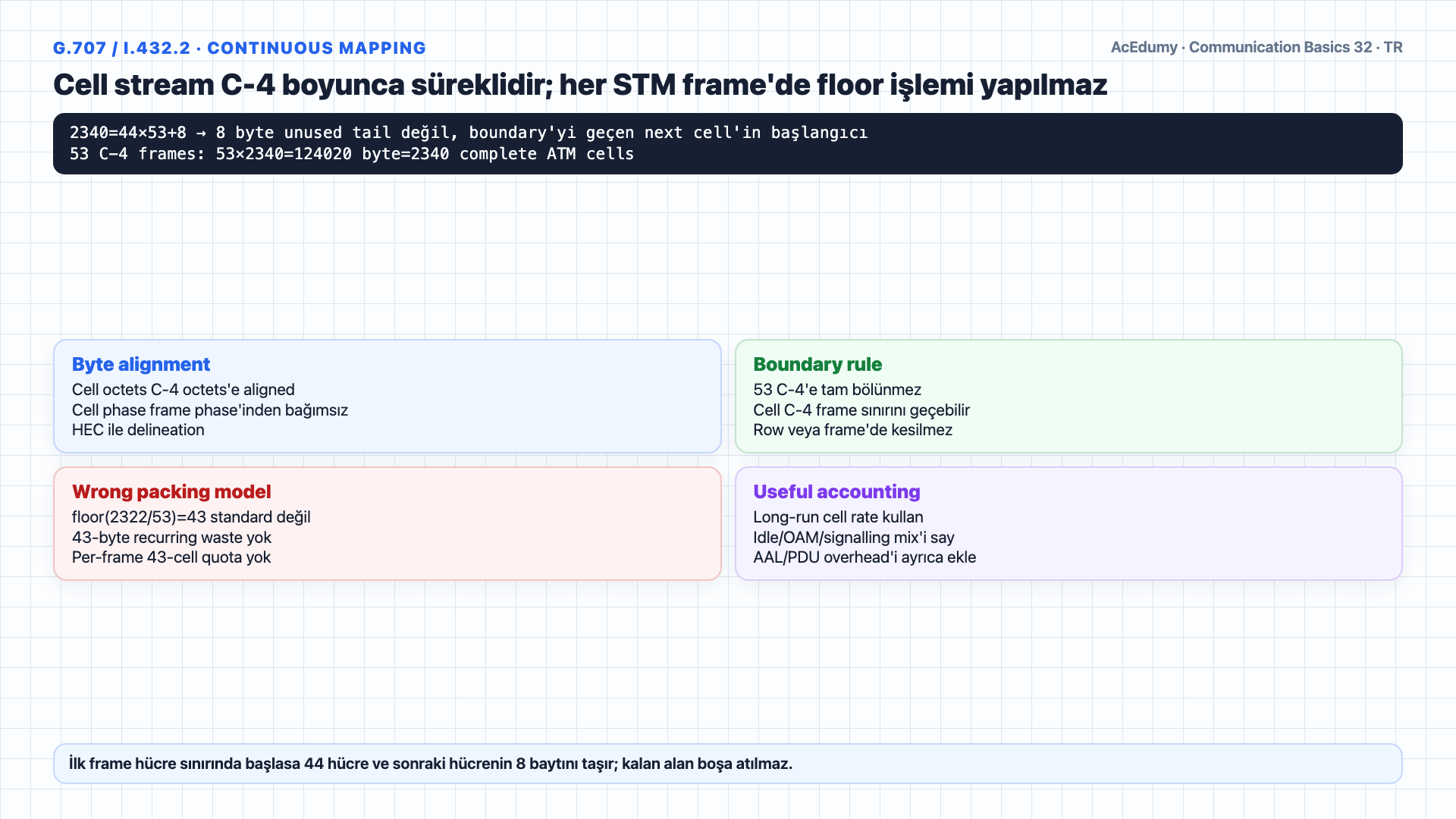 G.707 / I.432.2 · CONTINUOUS MAPPING

AcEdumy · Communication Basics 32 · TR

Cell stream C-4 boyunca süreklidir; her STM frame'de floor işlemi yapılmaz

2340=44×53+8 → 8 byte unused tail değil, boundary'yi geçen next cell'in başlangıcı
53 C-4 frames: 53×2340=124020 byte=2340 complete ATM cells

Byte alignment
Cell octets C-4 octets'e aligned
Cell phase frame phase'inden bağımsız
HEC ile delineation

Boundary rule
53 C-4'e tam bölünmez
Cell C-4 frame sınırını geçebilir
Row veya frame'de kesilmez

Wrong packing model
floor(2322/53)=43 standard değil
43-byte recurring waste yok
Per-frame 43-cell quota yok

Useful accounting
Long-run cell rate kullan
Idle/OAM/signalling mix'i say
AAL/PDU overhead'i ayrıca ekle

İlk frame hücre sınırında başlasa 44 hücre ve sonraki hücrenin 8 baytını taşır; kalan alan boşa atılmaz.